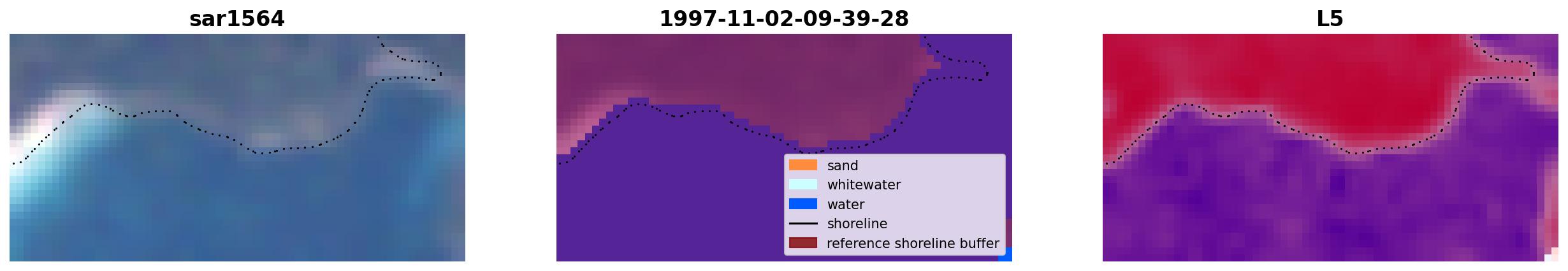 sar1564

1997-11-02-09-39-28

sand
whitewater
water
shoreline
reference shoreline buffer

L5